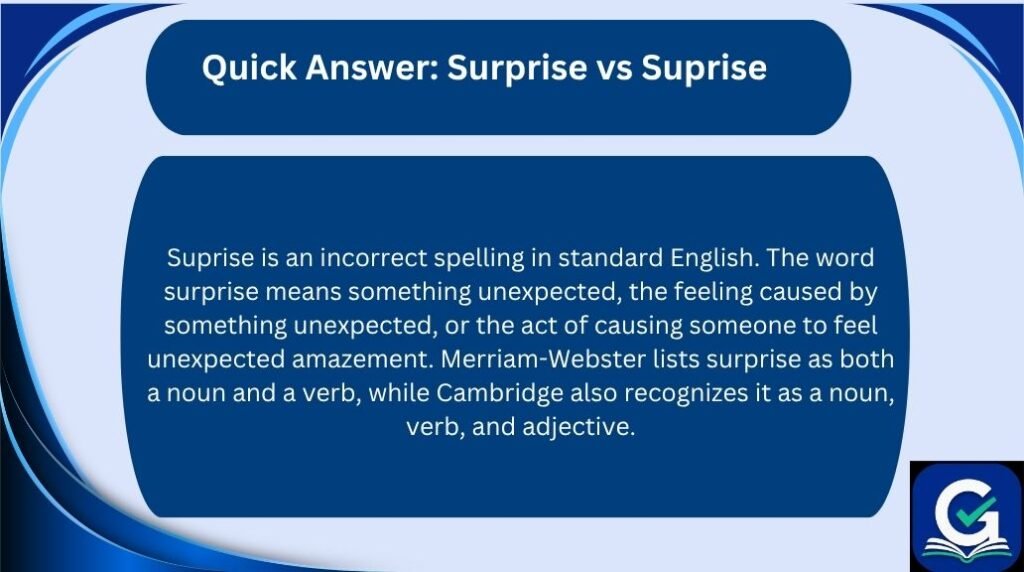 Quick Answer: Surprise vs Suprise

Suprise is an incorrect spelling in standard English. The word surprise means something unexpected, the feeling caused by something unexpected, or the act of causing someone to feel unexpected amazement. Merriam-Webster lists surprise as both a noun and a verb, while Cambridge also recognizes it as a noun, verb, and adjective.

G